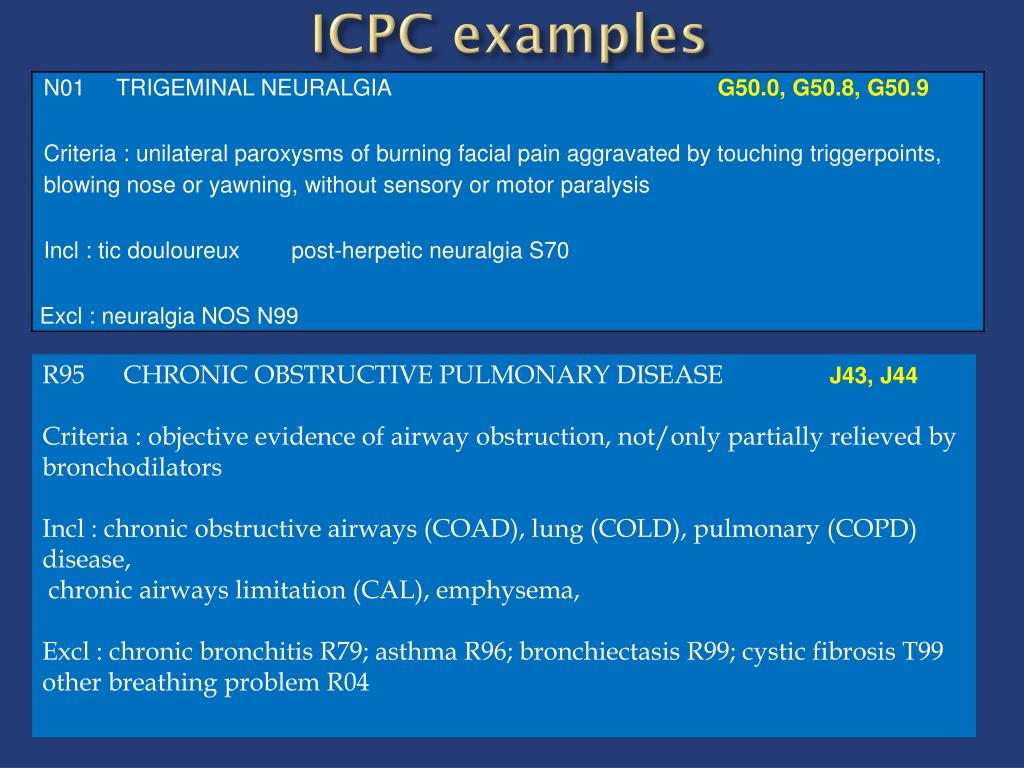 ICPC examples

N01 TRIGEMINAL NEURALGIA G50.0, G50.8, G50.9

Criteria : unilateral paroxysms of burning facial pain aggravated by touching triggerpoints, blowing nose or yawning, without sensory or motor paralysis

Incl : tic douloureux post-herpetic neuralgia S70

Excl : neuralgia NOS N99

R95 CHRONIC OBSTRUCTIVE PULMONARY DISEASE J43, J44

Criteria : objective evidence of airway obstruction, not/only partially relieved by bronchodilators

Incl : chronic obstructive airways (COAD), lung (COLD), pulmonary (COPD) disease,
chronic airways limitation (CAL), emphysema,

Excl : chronic bronchitis R79; asthma R96; bronchiectasis R99; cystic fibrosis T99 other breathing problem R04